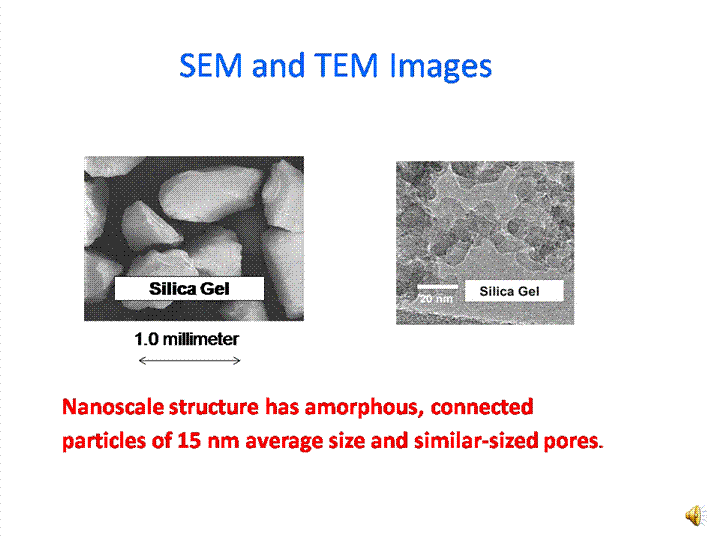 SEM and TEM Images

Silica Gel

1.0 millimeter

20 nm

Silica Gel

Nanoscale structure has amorphous, connected particles of 15 nm average size and similar-sized pores.